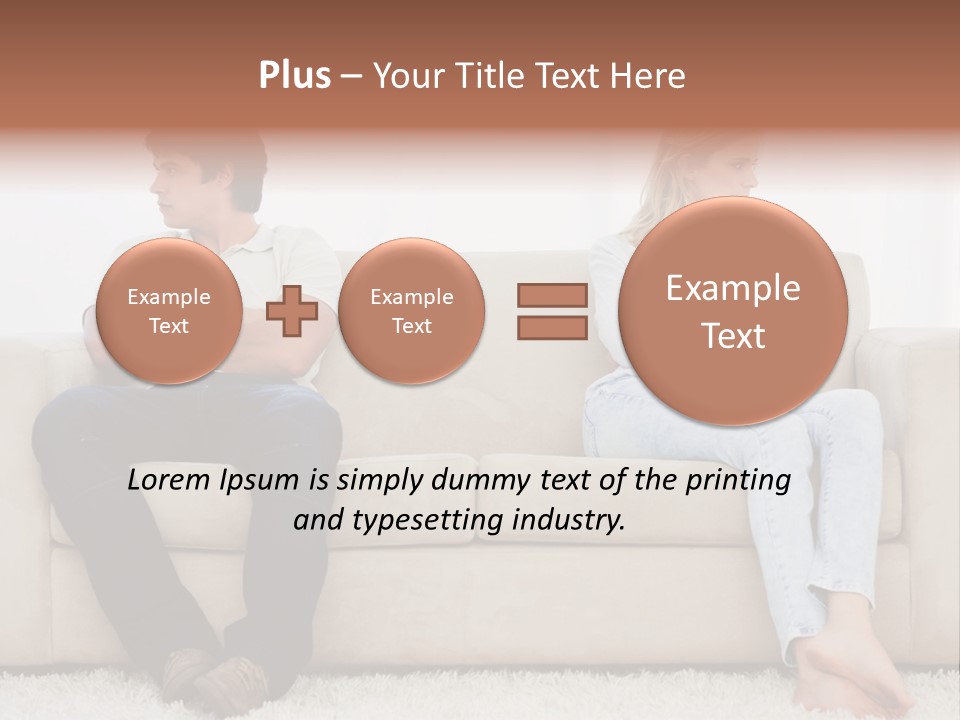 Plus – Your Title Text Here

Example Text

Example Text

Example Text

Lorem Ipsum is simply dummy text of the printing and typesetting industry.